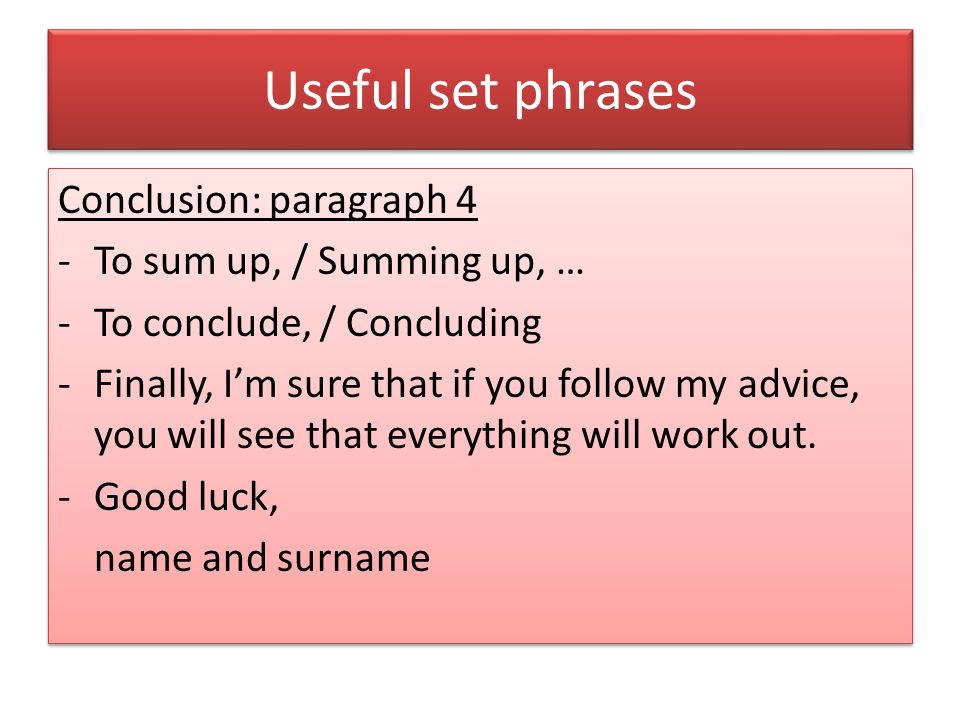 Useful set phrases

Conclusion: paragraph 4

- To sum up, / Summing up, …
- To conclude, / Concluding
- Finally, I'm sure that if you follow my advice, you will see that everything will work out.
- Good luck,

name and surname